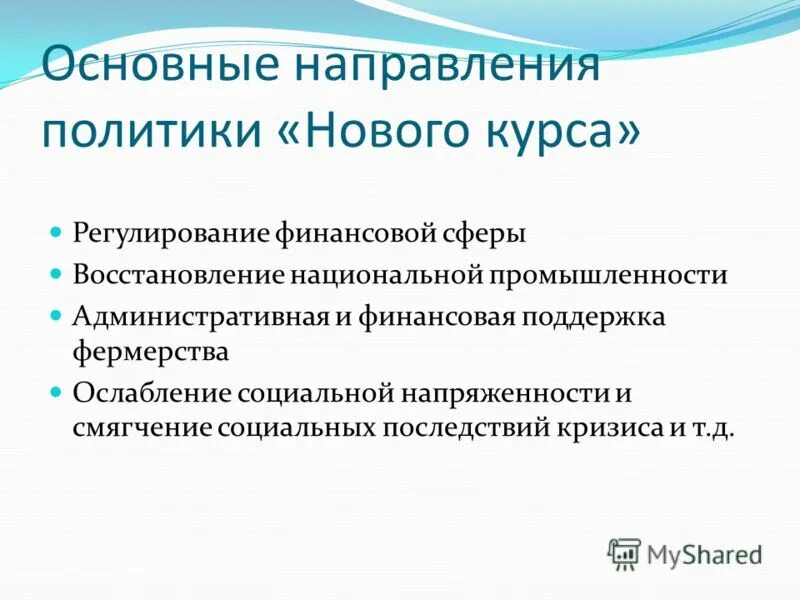 Основные направления политики «Нового курса»

Регулирование финансовой сферы
Восстановление национальной промышленности
Административная и финансовая поддержка фермерства
Ослабление социальной напряженности и смягчение социальных последствий кризиса и т.д.

MyShared